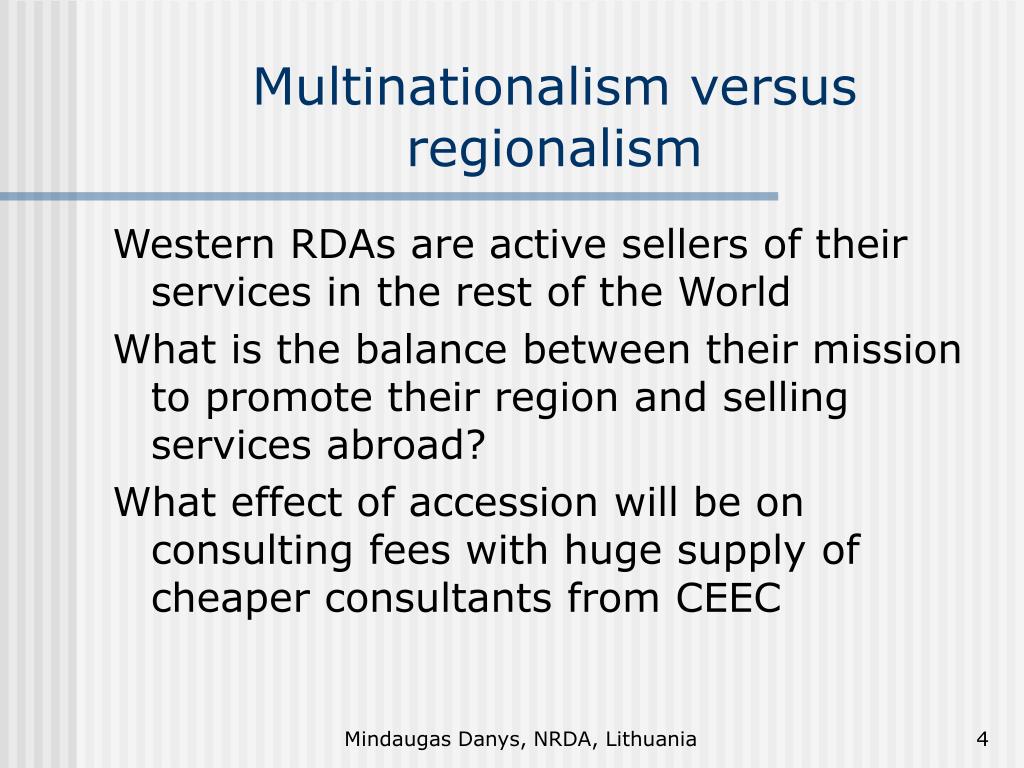 Multinationalism versus regionalism

Western RDAs are active sellers of their services in the rest of the World

What is the balance between their mission to promote their region and selling services abroad?

What effect of accession will be on consulting fees with huge supply of cheaper consultants from CEEC

Mindaugas Danys, NRDA, Lithuania

4